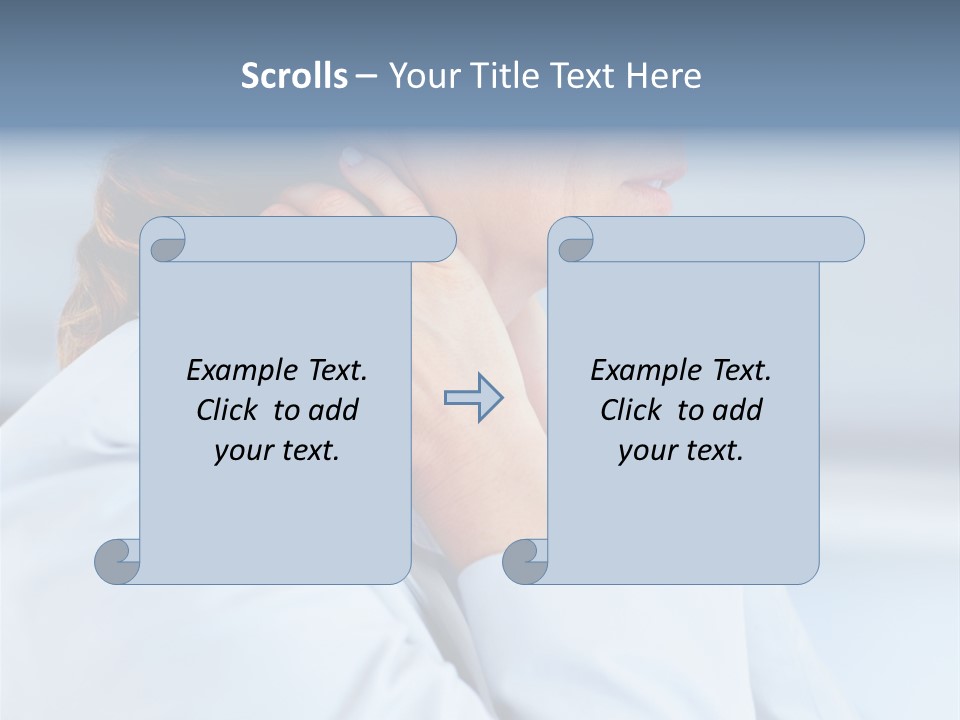 Scrolls – Your Title Text Here

Example Text. Click to add your text.

Example Text. Click to add your text.